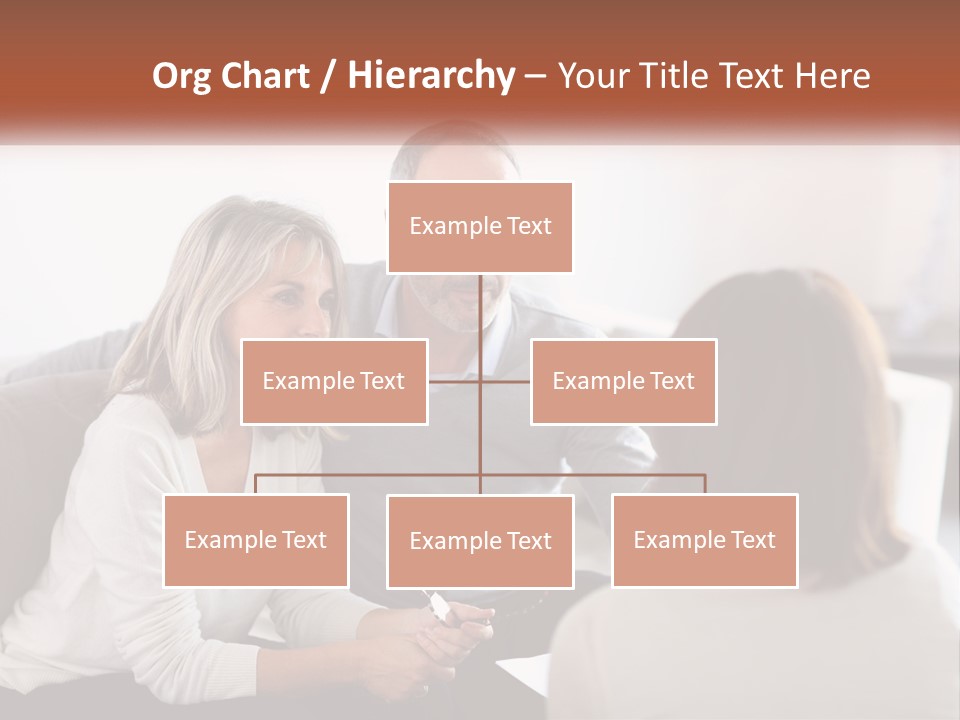 Org Chart / Hierarchy – Your Title Text Here

Example Text

Example Text

Example Text

Example Text

Example Text

Example Text